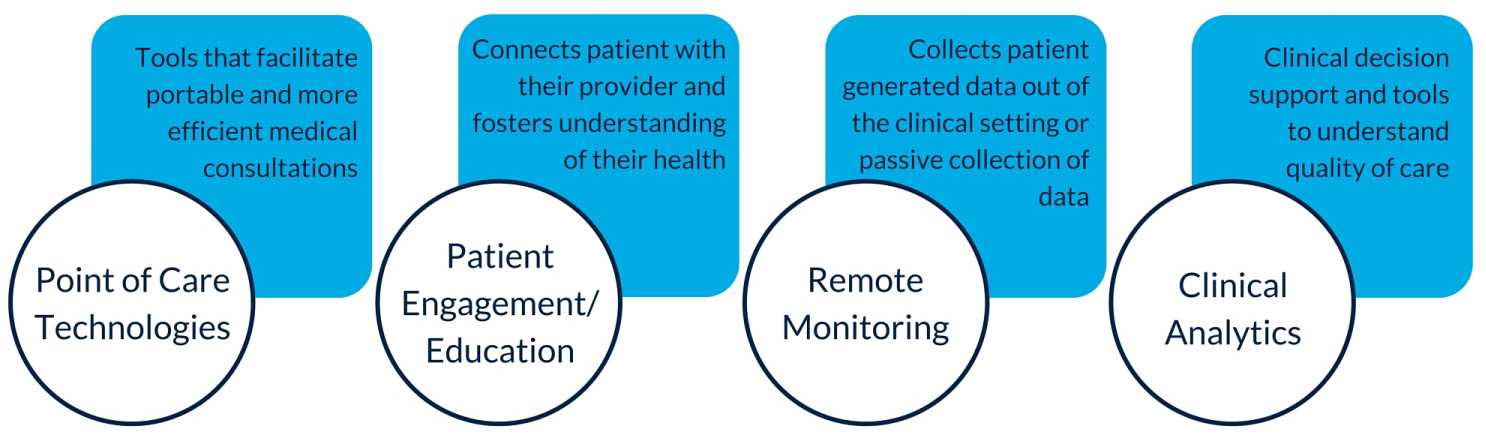 Tools that facilitate portable and more efficient medical consultations

Point of Care Technologies

Connects patient with their provider and fosters understanding of their health

Patient Engagement/ Education

Collects patient generated data out of the clinical setting or passive collection of data

Remote Monitoring

Clinical decision support and tools to understand quality of care

Clinical Analytics